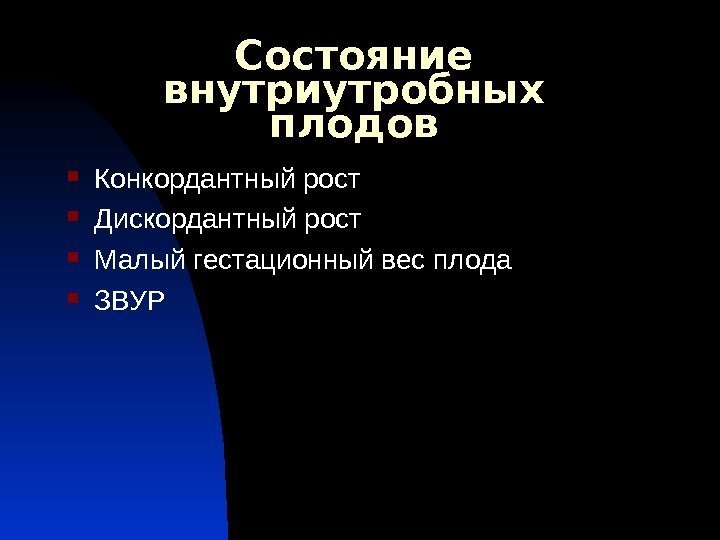 Состояние внутриутробных плодов

- Конкордантный рост
- Дискордантный рост
- Малый гестационный вес плода
- ЗВУР